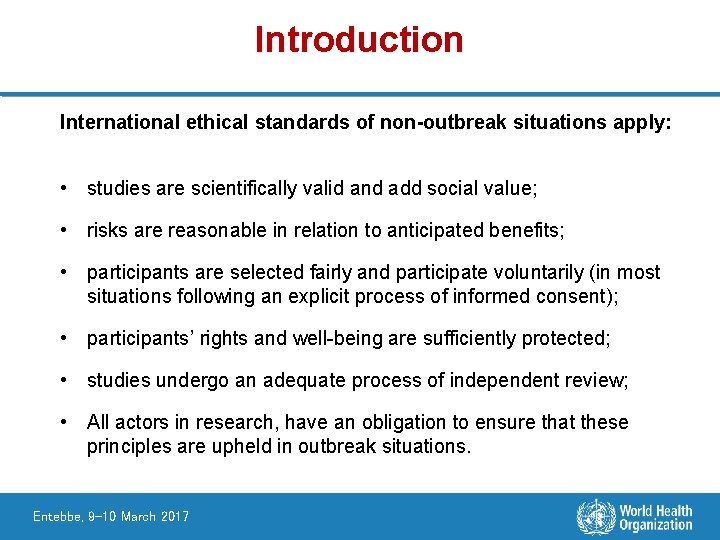 Introduction

International ethical standards of non-outbreak situations apply:

• studies are scientifically valid and add social value;

• risks are reasonable in relation to anticipated benefits;

• participants are selected fairly and participate voluntarily (in most situations following an explicit process of informed consent);

• participants' rights and well-being are sufficiently protected;

• studies undergo an adequate process of independent review;

• All actors in research, have an obligation to ensure that these principles are upheld in outbreak situations.

Entebbe, 9–10 March 2017

World Health Organization